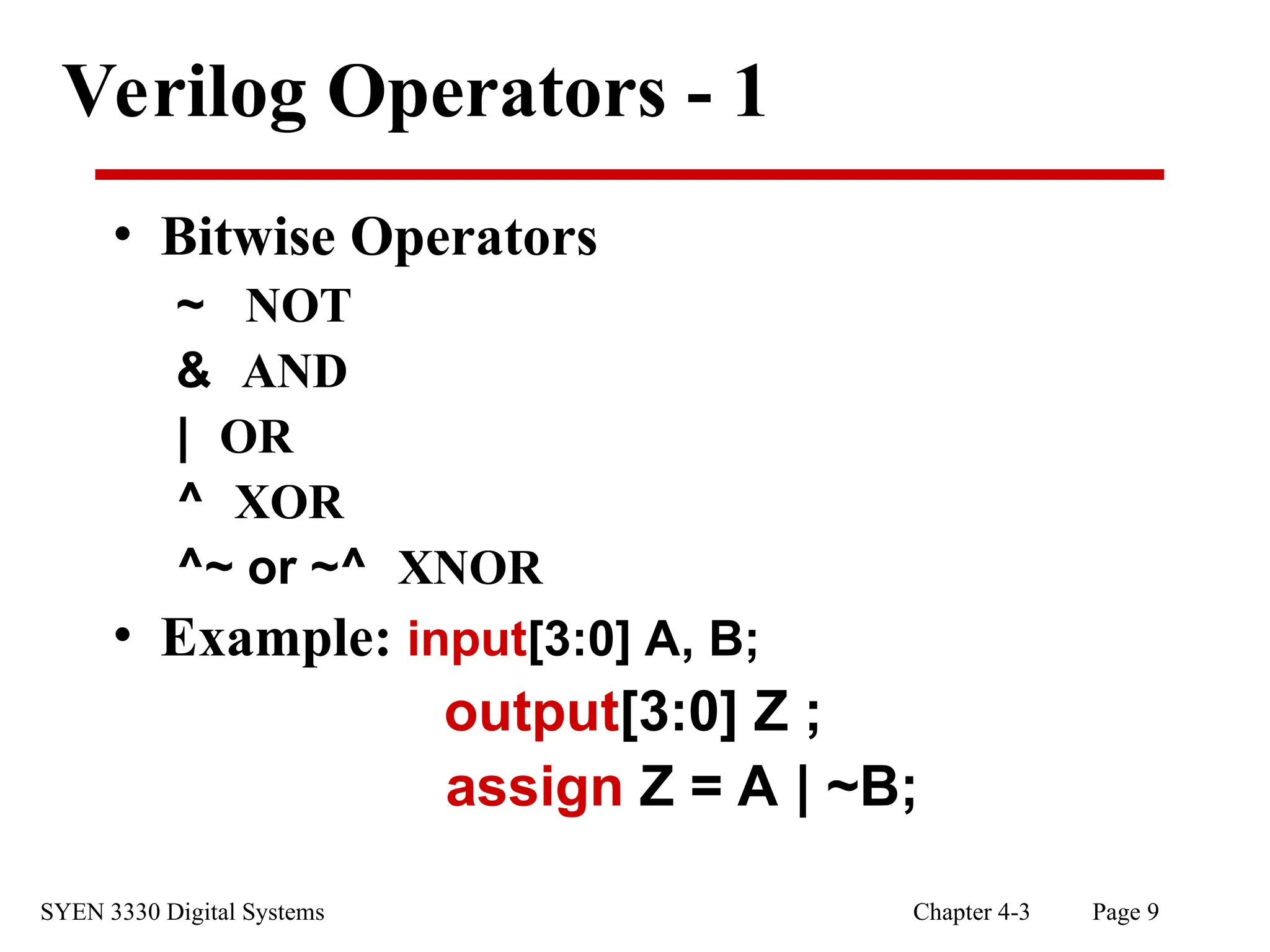 Verilog Operators - 1

• Bitwise Operators

~ NOT

& AND

| OR

^ XOR

^~ or ~^ XNOR

• Example: input[3:0] A, B;

output[3:0] Z ;

assign Z = A | ~B;

SYEN 3330 Digital Systems

Chapter 4-3

Page 9